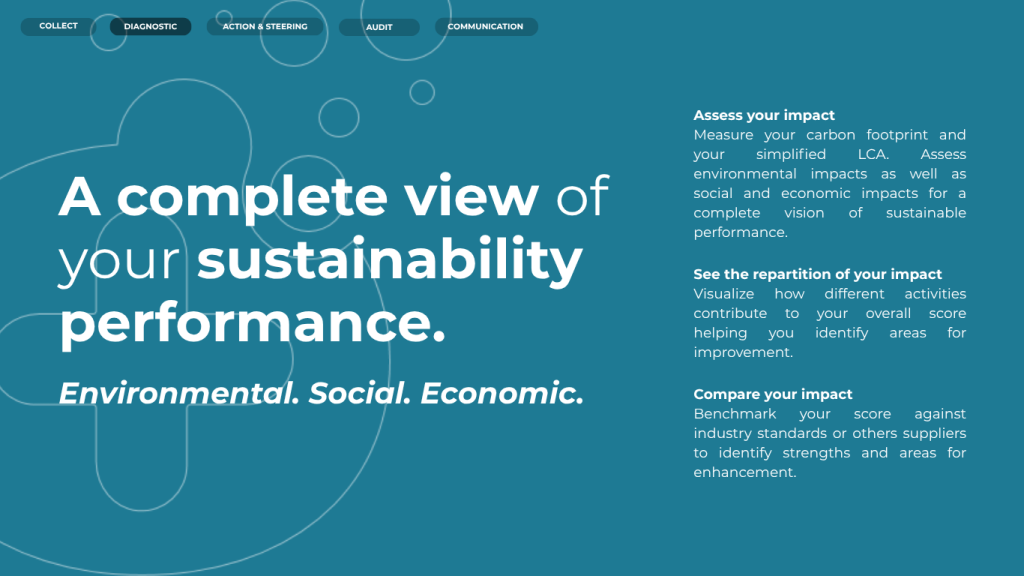 COLLECT DIAGNOSTIC ACTION & STEERING AUDIT COMMUNICATION

A complete view of your sustainability performance.

Environmental. Social. Economic.

Assess your impact
Measure your carbon footprint and your simplified LCA. Assess environmental impacts as well as social and economic impacts for a complete vision of sustainable performance.

See the repartition of your impact
Visualize how different activities contribute to your overall score helping you identify areas for improvement.

Compare your impact
Benchmark your score against industry standards or others suppliers to identify strengths and areas for enhancement.